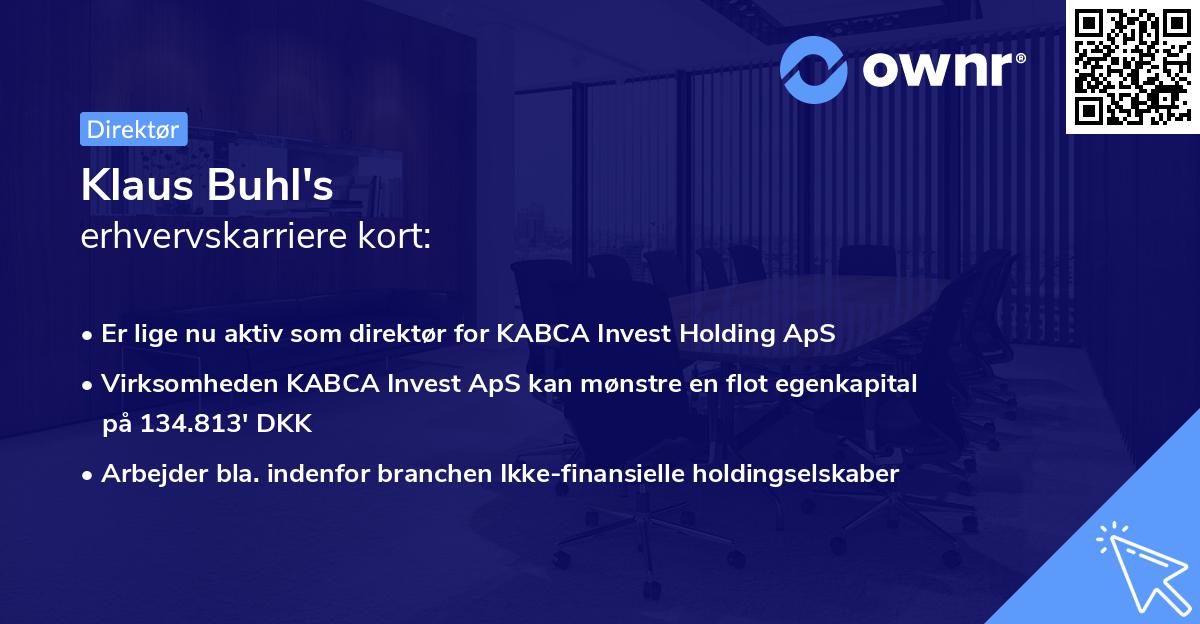 ownr®

Direktør

Klaus Buhl's
erhvervskarriere kort:

• Er lige nu aktiv som direktør for KABCA Invest Holding ApS

• Virksomheden KABCA Invest ApS kan mønstre en flot egenkapital på 134.813' DKK

• Arbejder bla. indenfor branchen Ikke-finansielle holdingselskaber